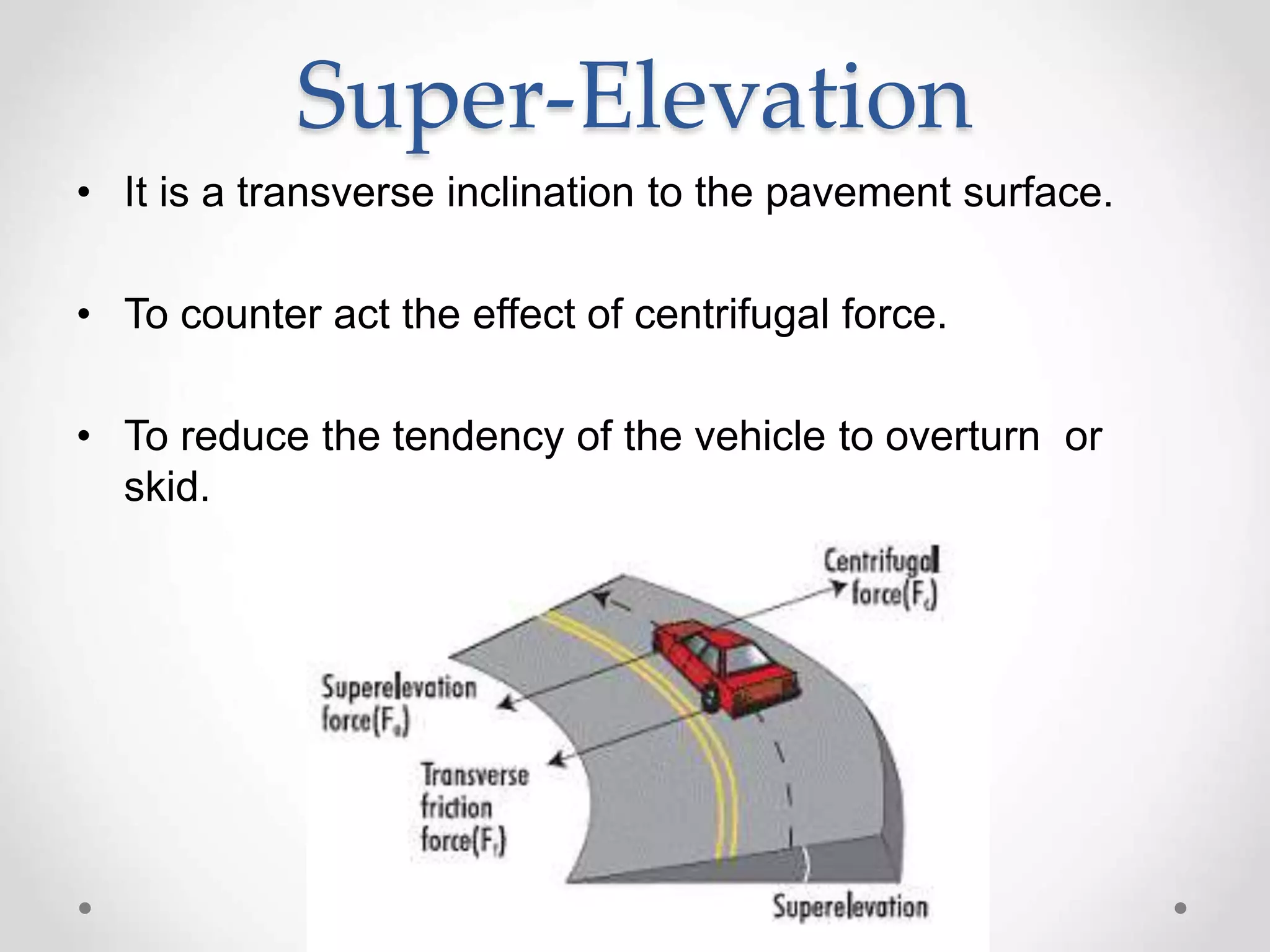 Super-Elevation

• It is a transverse inclination to the pavement surface.

• To counter act the effect of centrifugal force.

• To reduce the tendency of the vehicle to overturn or skid.

Centrifugal force($F_c$)

Superelevation force($F_e$)

Transverse friction force($F_f$)

Superelevation